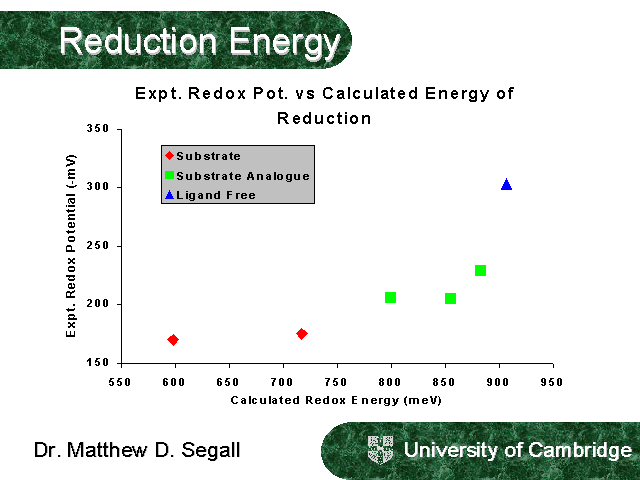 Reduction Energy

Expt. Redox Pot. vs Calculated Energy of Reduction

Substrate
Substrate Analogue
Ligand Free

Expt. Redox Potential (-mV)

350
300
250
200
150

550 600 650 700 750 800 850 900 950

Calculated Redox Energy (meV)

Dr. Matthew D. Segall

University of Cambridge